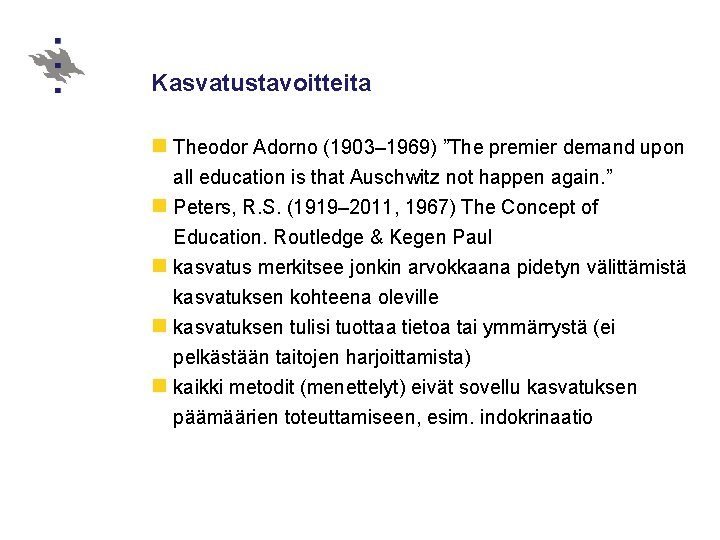 Kasvatustavoitteita

Theodor Adorno (1903–1969) ”The premier demand upon all education is that Auschwitz not happen again.”

Peters, R.S. (1919–2011, 1967) The Concept of Education. Routledge & Kegen Paul

kasvatus merkitsee jonkin arvokkaana pidetyn välittämistä kasvatuksen kohteena oleville

kasvatuksen tulisi tuottaa tietoa tai ymmärrystä (ei pelkästään taitojen harjoittamista)

kaikki metodit (menettelyt) eivät sovellu kasvatuksen päämäärien toteuttamiseen, esim. indokrinaatio